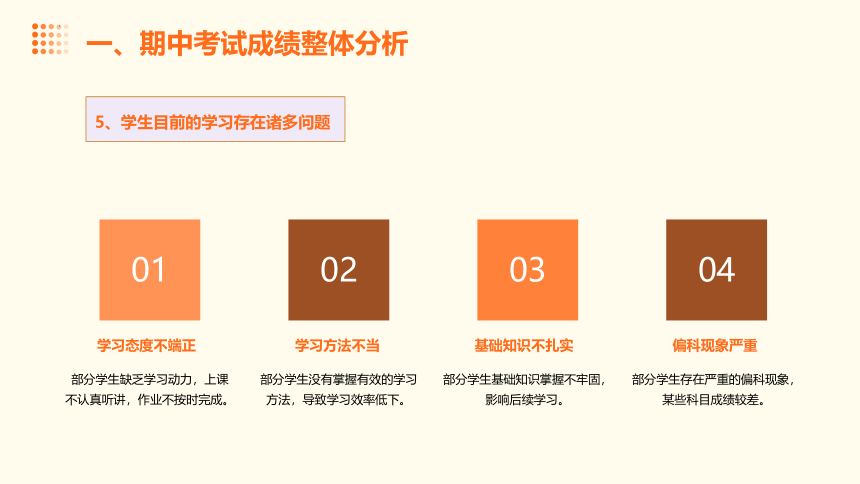 一、期中考试成绩整体分析

5、学生目前的学习存在诸多问题

01

学习态度不端正

部分学生缺乏学习动力，上课不认真听讲，作业不按时完成。

02

学习方法不当

部分学生没有掌握有效的学习方法，导致学习效率低下。

03

基础知识不扎实

部分学生基础知识掌握不牢固，影响后续学习。

04

偏科现象严重

部分学生存在严重的偏科现象，某些科目成绩较差。